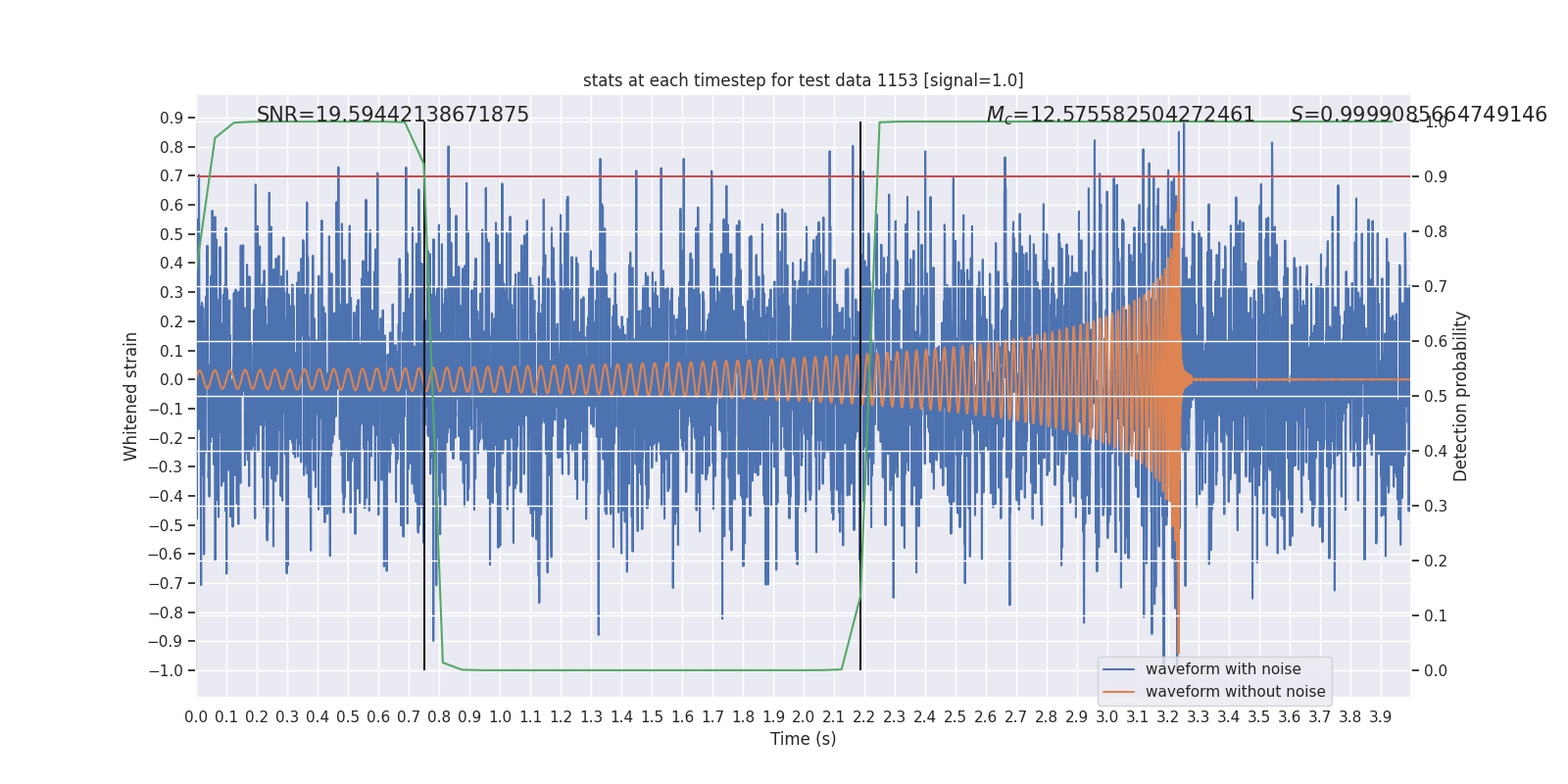 stats at each timestep for test data 1153 [signal=1.0]

SNR=19.59442138671875

$M_c$=12.575582504272461

$S$=0.9999085664749146

Whitened strain

0.9
0.8
0.7
0.6
0.5
0.4
0.3
0.2
0.1
0.0
−0.1
−0.2
−0.3
−0.4
−0.5
−0.6
−0.7
−0.8
−0.9
−1.0

Detection probability

1.0
0.9
0.8
0.7
0.6
0.5
0.4
0.3
0.2
0.1
0.0

waveform with noise
waveform without noise

0.0 0.1 0.2 0.3 0.4 0.5 0.6 0.7 0.8 0.9 1.0 1.1 1.2 1.3 1.4 1.5 1.6 1.7 1.8 1.9 2.0 2.1 2.2 2.3 2.4 2.5 2.6 2.7 2.8 2.9 3.0 3.1 3.2 3.3 3.4 3.5 3.6 3.7 3.8 3.9

Time (s)